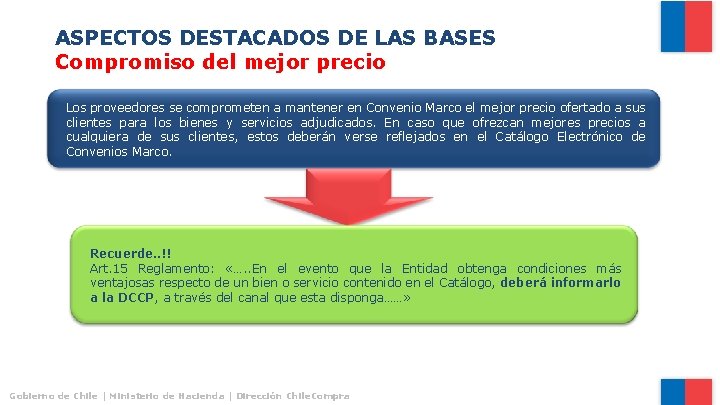 ASPECTOS DESTACADOS DE LAS BASES
Compromiso del mejor precio

Los proveedores se comprometen a mantener en Convenio Marco el mejor precio ofertado a sus clientes para los bienes y servicios adjudicados. En caso que ofrezcan mejores precios a cualquiera de sus clientes, estos deberán verse reflejados en el Catálogo Electrónico de Convenios Marco.

Recuerde..!!
Art.15 Reglamento: «…..En el evento que la Entidad obtenga condiciones más ventajosas respecto de un bien o servicio contenido en el Catálogo, deberá informarlo a la DCCP, a través del canal que esta disponga……»

Gobierno de Chile | Ministerio de Hacienda | Dirección ChileCompra